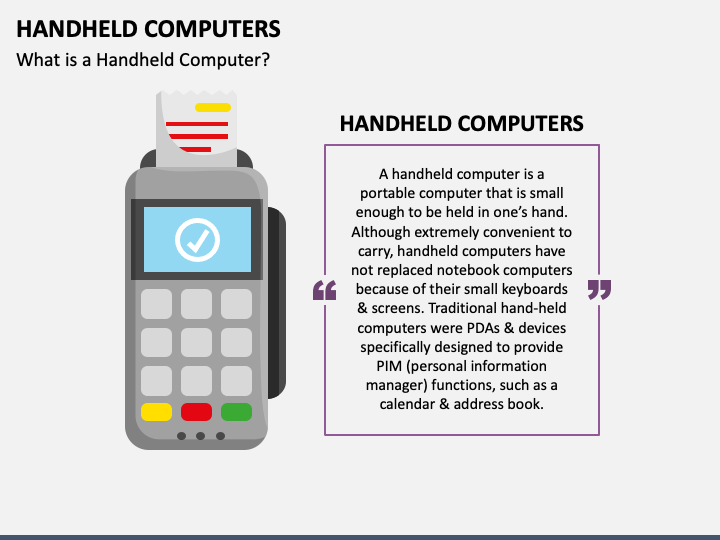 HANDHELD COMPUTERS

What is a Handheld Computer?

HANDHELD COMPUTERS

“ A handheld computer is a portable computer that is small enough to be held in one’s hand. Although extremely convenient to carry, handheld computers have not replaced notebook computers because of their small keyboards & screens. Traditional hand-held computers were PDAs & devices specifically designed to provide PIM (personal information manager) functions, such as a calendar & address book. ”